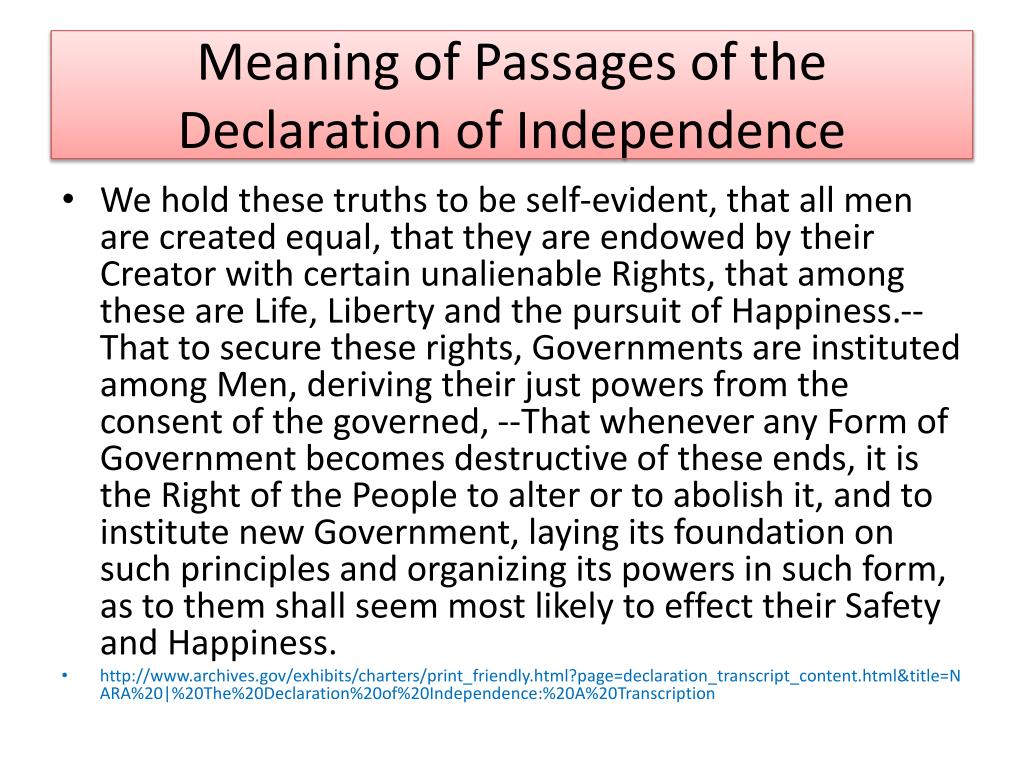 Meaning of Passages of the Declaration of Independence

• We hold these truths to be self-evident, that all men are created equal, that they are endowed by their Creator with certain unalienable Rights, that among these are Life, Liberty and the pursuit of Happiness.--That to secure these rights, Governments are instituted among Men, deriving their just powers from the consent of the governed, --That whenever any Form of Government becomes destructive of these ends, it is the Right of the People to alter or to abolish it, and to institute new Government, laying its foundation on such principles and organizing its powers in such form, as to them shall seem most likely to effect their Safety and Happiness.

• http://www.archives.gov/exhibits/charters/print_friendly.html?page=declaration_transcript_content.html&title=NARA%20|%20The%20Declaration%20of%20Independence:%20A%20Transcription